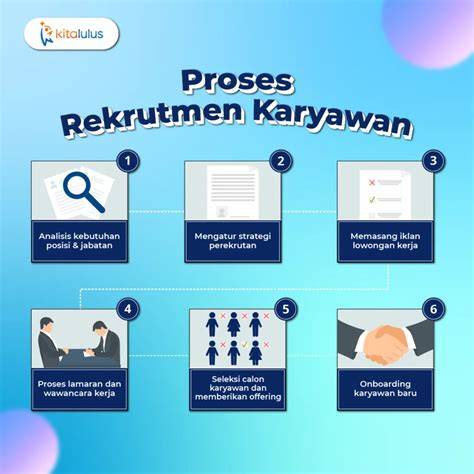 kitalulus

Proses Rekrutmen Karyawan

1
Analisis kebutuhan posisi & jabatan

2
Mengatur strategi perekrutan

3
Memasang iklan lowongan kerja

4
Proses lamaran dan wawancara kerja

5
Seleksi calon karyawan dan memberikan offering

6
Onboarding karyawan baru